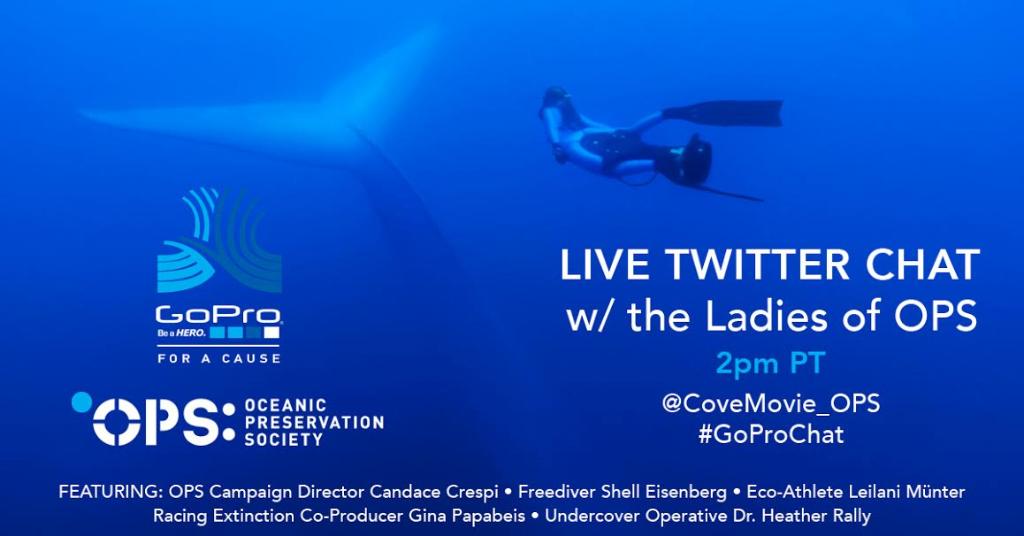 GoPro
Be a HERO.
FOR A CAUSE

OPS: OCEANIC PRESERVATION SOCIETY

LIVE TWITTER CHAT
w/ the Ladies of OPS
2pm PT
@CoveMovie_OPS
#GoProChat

FEATURING: OPS Campaign Director Candace Crespi • Freediver Shell Eisenberg • Eco-Athlete Leilani Münter
Racing Extinction Co-Producer Gina Papabeis • Undercover Operative Dr. Heather Rally